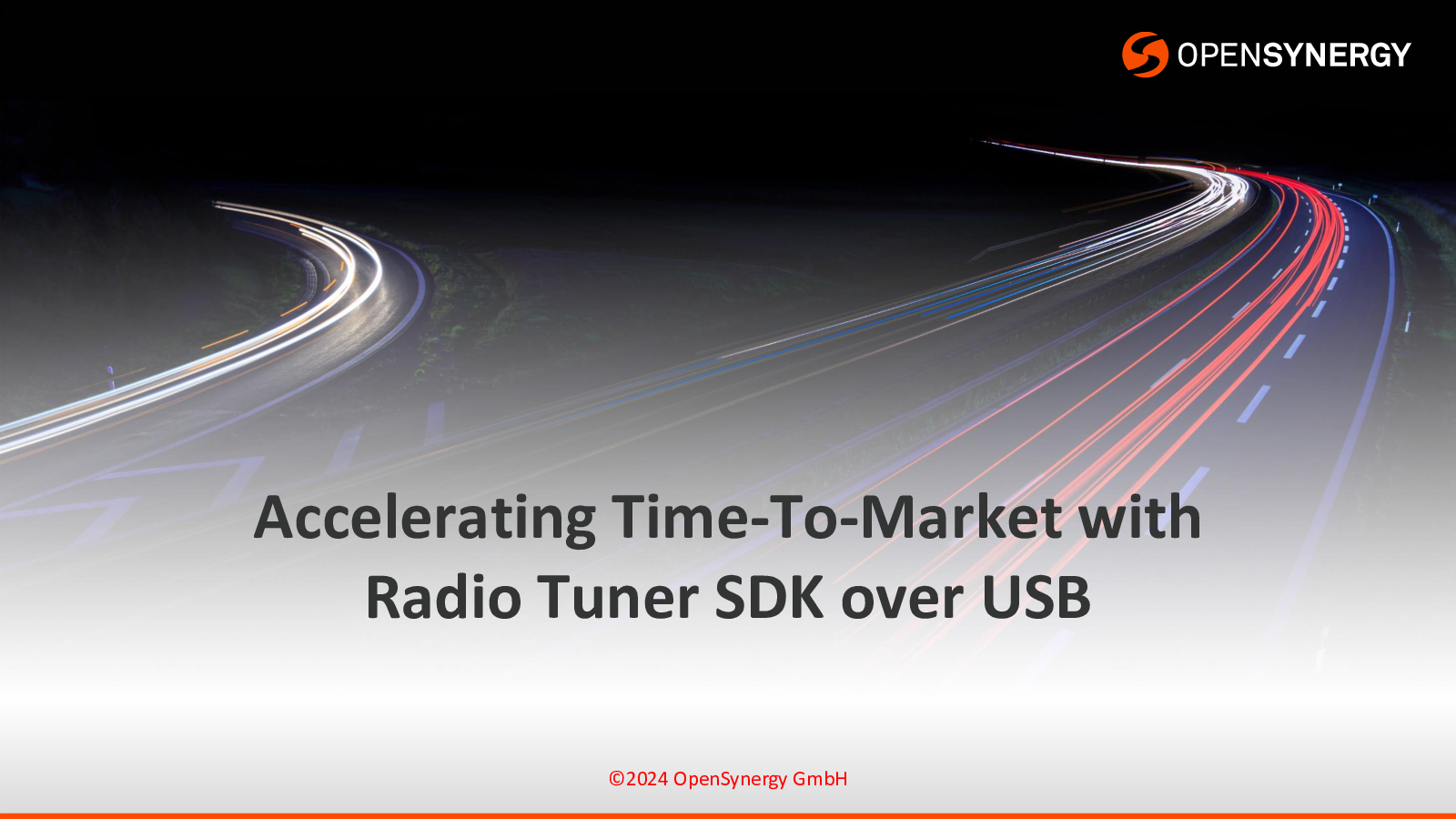 OPENSYNERGY

Accelerating Time-To-Market with Radio Tuner SDK over USB

©2024 OpenSynergy GmbH